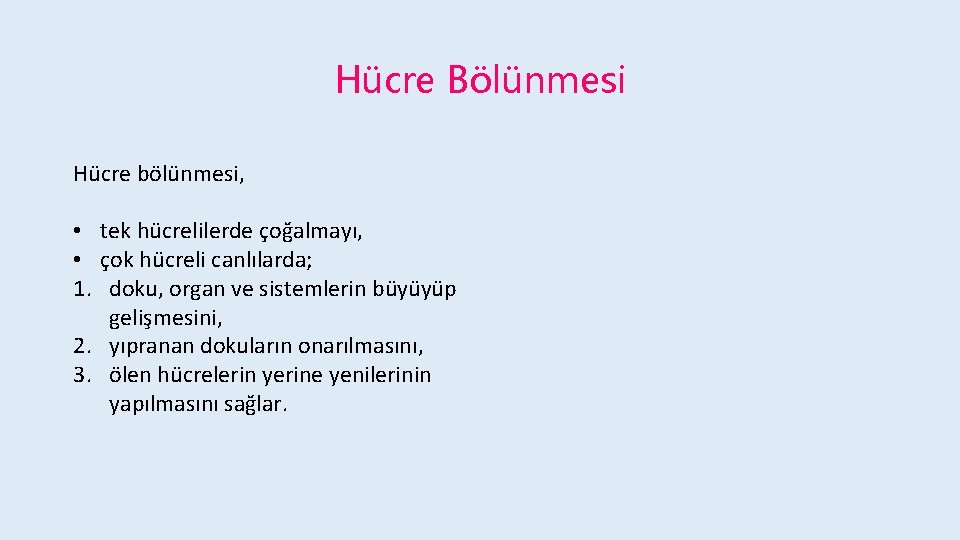 Hücre Bölünmesi

Hücre bölünmesi,

• tek hücrelilerde çoğalmayı,
• çok hücreli canlılarda;
1. doku, organ ve sistemlerin büyüyüp gelişmesini,
2. yıpranan dokuların onarılmasını,
3. ölen hücrelerin yerine yenilerinin yapılmasını sağlar.